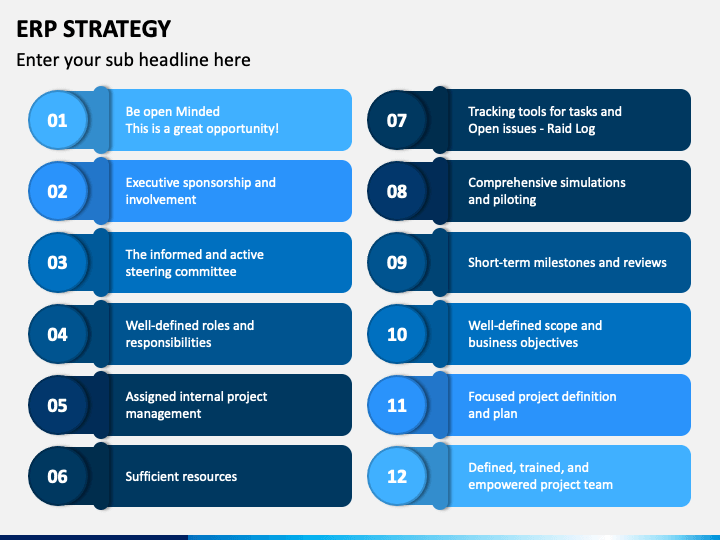 ERP STRATEGY

Enter your sub headline here

01 Be open Minded
This is a great opportunity!

02 Executive sponsorship and involvement

03 The informed and active steering committee

04 Well-defined roles and responsibilities

05 Assigned internal project management

06 Sufficient resources

07 Tracking tools for tasks and Open issues - Raid Log

08 Comprehensive simulations and piloting

09 Short-term milestones and reviews

10 Well-defined scope and business objectives

11 Focused project definition and plan

12 Defined, trained, and empowered project team